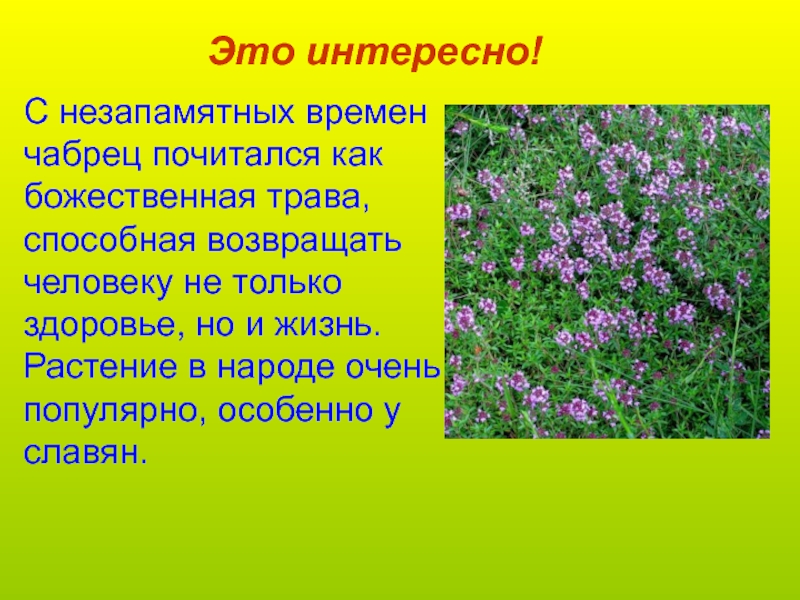 Это интересно!

С незапамятных времен чабрец почитался как божественная трава, способная возвращать человеку не только здоровье, но и жизнь. Растение в народе очень популярно, особенно у славян.